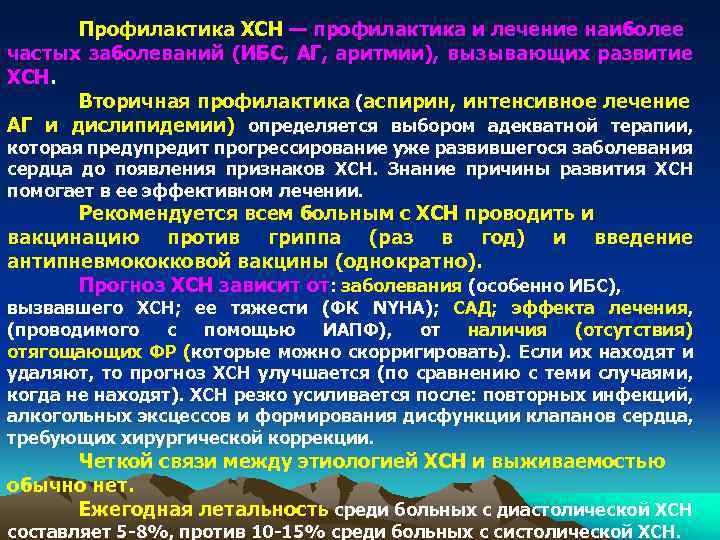 Профилактика ХСН — профилактика и лечение наиболее частых заболеваний (ИБС, АГ, аритмии), вызывающих развитие ХСН.

Вторичная профилактика (аспирин, интенсивное лечение АГ и дислипидемии) определяется выбором адекватной терапии, которая предупредит прогрессирование уже развившегося заболевания сердца до появления признаков ХСН. Знание причины развития ХСН помогает в ее эффективном лечении.

Рекомендуется всем больным с ХСН проводить и вакцинацию против гриппа (раз в год) и введение антипневмококковой вакцины (однократно).

Прогноз ХСН зависит от: заболевания (особенно ИБС), вызвавшего ХСН; ее тяжести (ФК NYHA); САД; эффекта лечения, (проводимого с помощью ИАПФ), от наличия (отсутствия) отягощающих ФР (которые можно скорригировать). Если их находят и удаляют, то прогноз ХСН улучшается (по сравнению с теми случаями, когда не находят). ХСН резко усиливается после: повторных инфекций, алкогольных эксцессов и формирования дисфункции клапанов сердца, требующих хирургической коррекции.

Четкой связи между этиологией ХСН и выживаемостью обычно нет.

Ежегодная летальность среди больных с диастолической ХСН составляет 5-8%, против 10-15% среди больных с систолической ХСН.